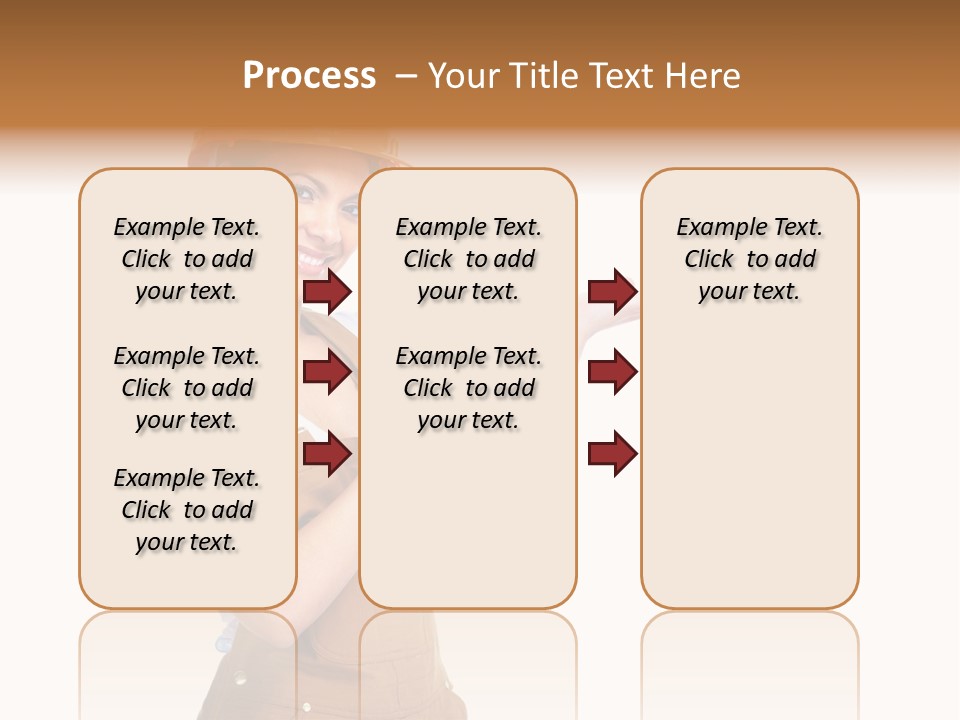 Process – Your Title Text Here

Example Text. Click to add your text.

Example Text. Click to add your text.

Example Text. Click to add your text.

Example Text. Click to add your text.

Example Text. Click to add your text.

Example Text. Click to add your text.